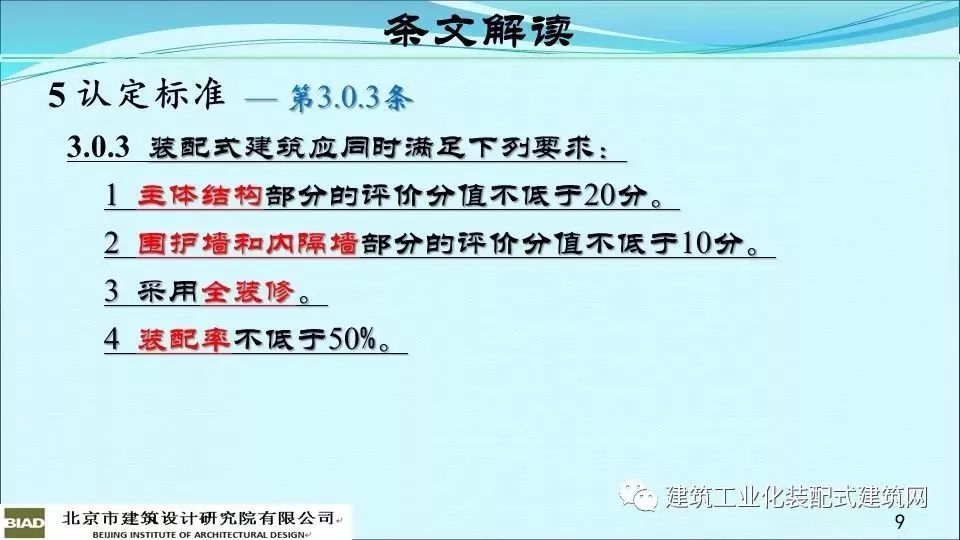 条文解读

5 认定标准 — 第3.0.3条

3.0.3 装配式建筑应同时满足下列要求：

1 主体结构部分的评价分值不低于20分。

2 围护墙和内隔墙部分的评价分值不低于10分。

3 采用全装修。

4 装配率不低于50%。

建筑工业化装配式建筑网

BIAD 北京市建筑设计研究院有限公司
BEIJING INSTITUTE OF ARCHITECTURAL DESIGN

9